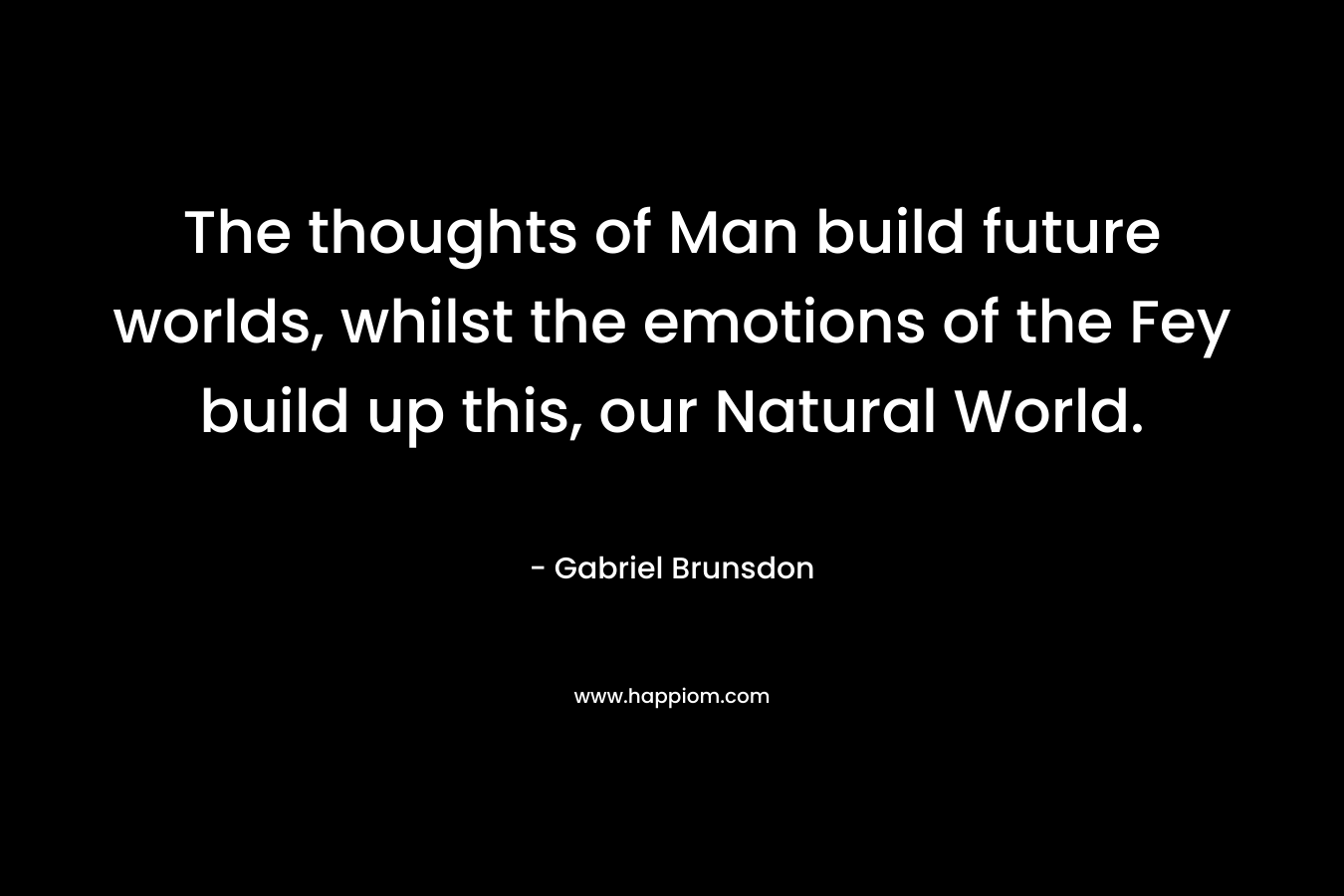 The thoughts of Man build future worlds, whilst the emotions of the Fey build up this, our Natural World.

- Gabriel Brunsdon

www.happiom.com